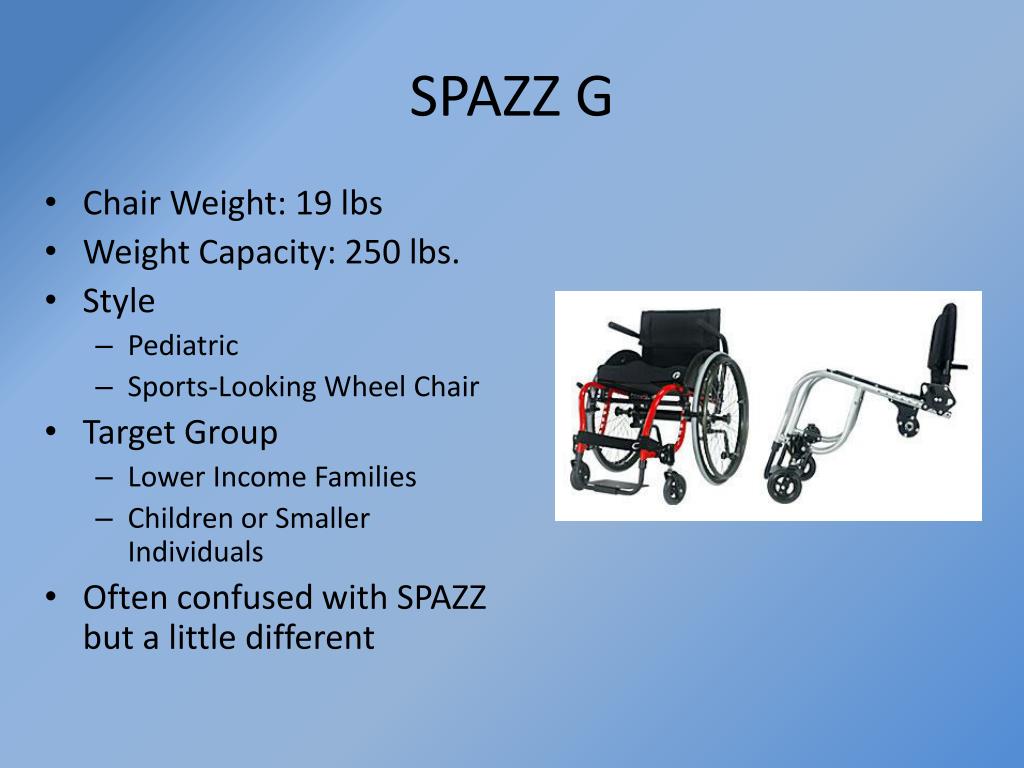 SPAZZ G

• Chair Weight: 19 lbs
• Weight Capacity: 250 lbs.
• Style
– Pediatric
– Sports-Looking Wheel Chair
• Target Group
– Lower Income Families
– Children or Smaller Individuals
• Often confused with SPAZZ but a little different